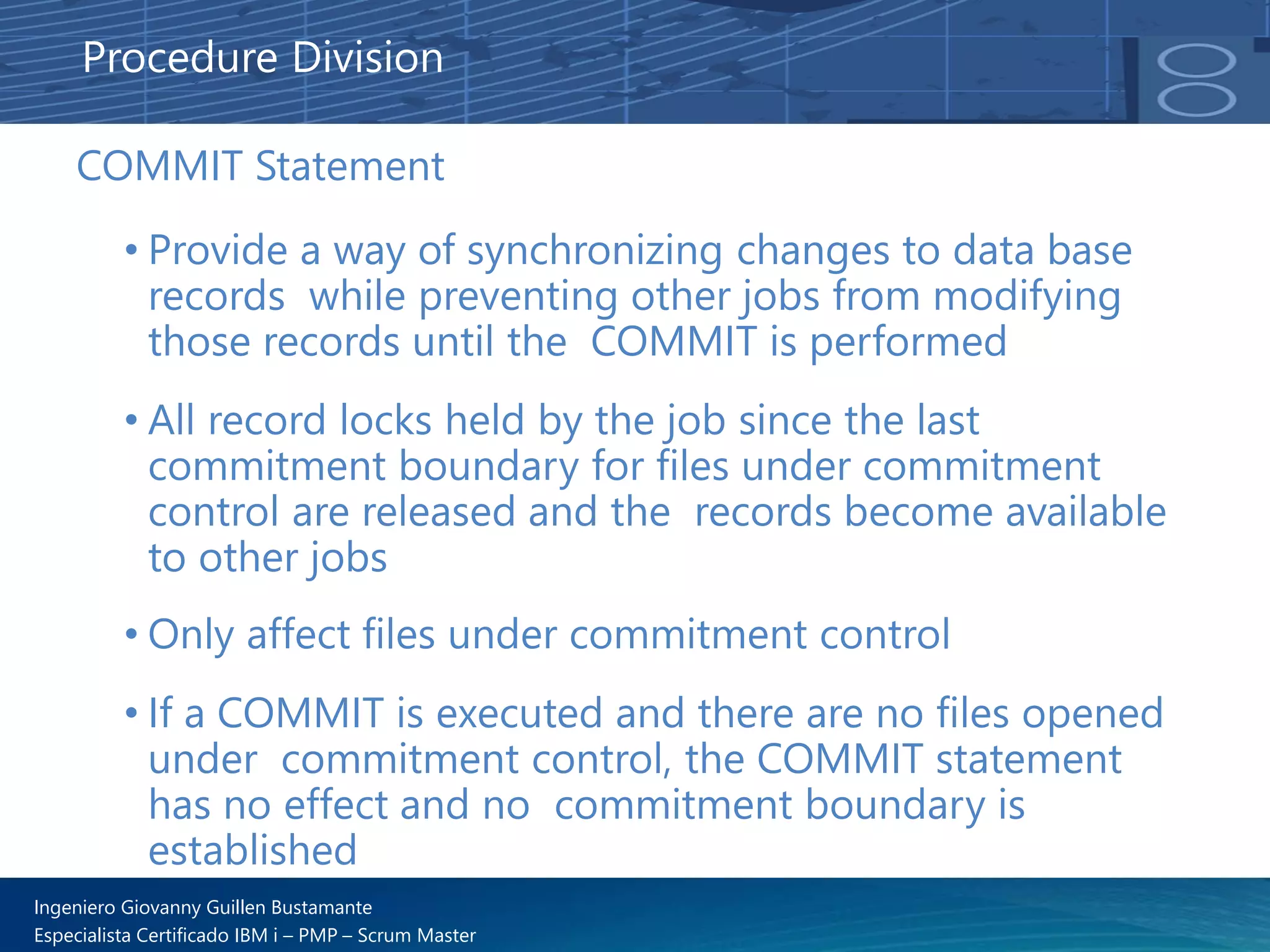 Procedure Division

COMMIT Statement

• Provide a way of synchronizing changes to data base records while preventing other jobs from modifying those records until the COMMIT is performed

• All record locks held by the job since the last commitment boundary for files under commitment control are released and the records become available to other jobs

• Only affect files under commitment control

• If a COMMIT is executed and there are no files opened under commitment control, the COMMIT statement has no effect and no commitment boundary is established

Ingeniero Giovanny Guillen Bustamante
Especialista Certificado IBM i – PMP – Scrum Master